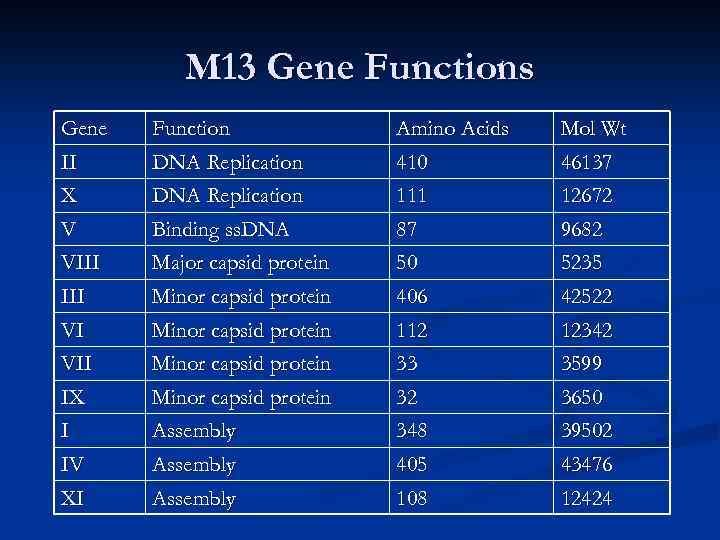 M13 Gene Functions

| Gene | Function | Amino Acids | Mol Wt |
|---|---|---|---|
| II | DNA Replication | 410 | 46137 |
| X | DNA Replication | 111 | 12672 |
| V | Binding ssDNA | 87 | 9682 |
| VIII | Major capsid protein | 50 | 5235 |
| III | Minor capsid protein | 406 | 42522 |
| VI | Minor capsid protein | 112 | 12342 |
| VII | Minor capsid protein | 33 | 3599 |
| IX | Minor capsid protein | 32 | 3650 |
| I | Assembly | 348 | 39502 |
| IV | Assembly | 405 | 43476 |
| XI | Assembly | 108 | 12424 |